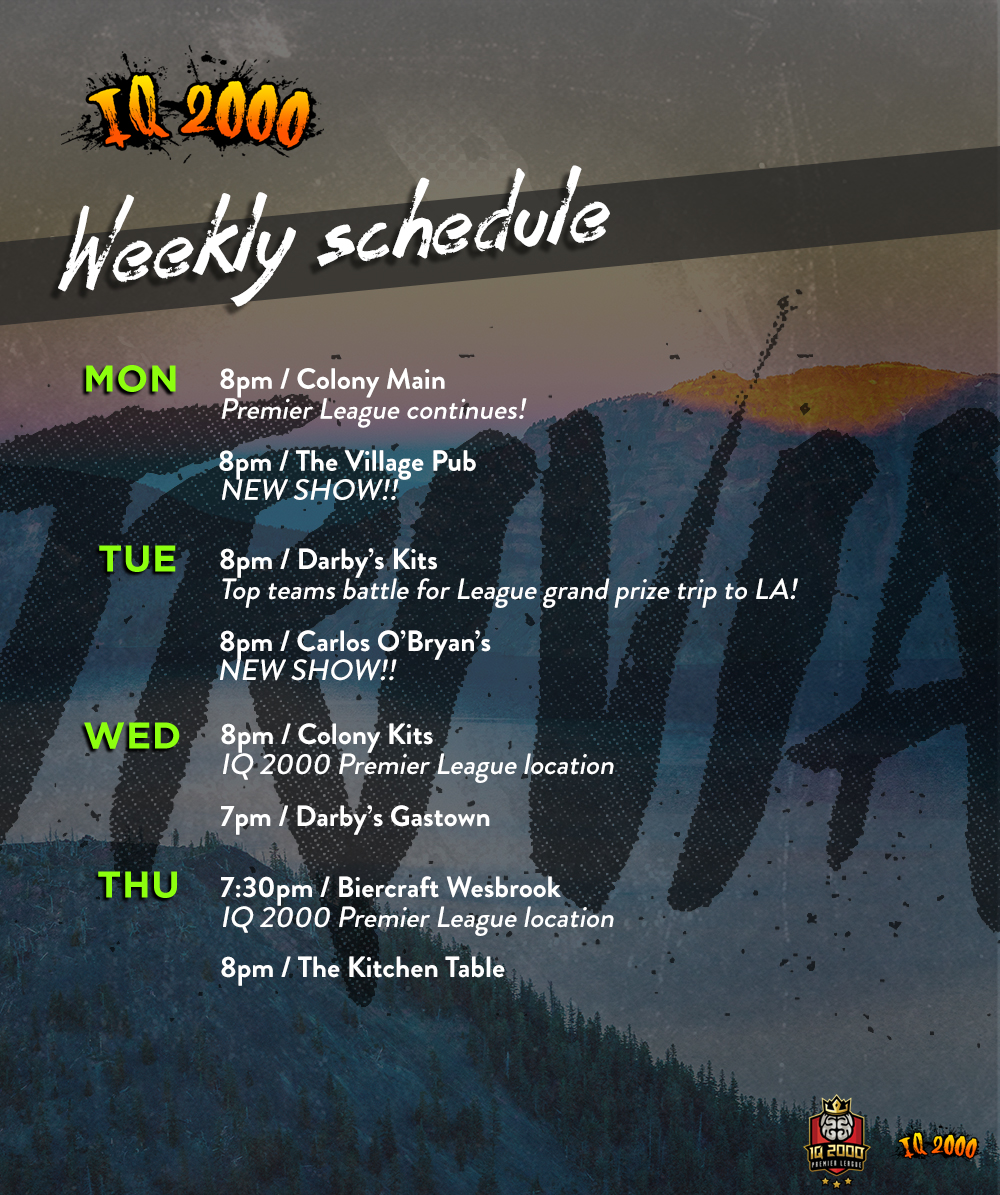 IQ 2000

Weekly schedule

TRIVIA

MON
8pm / Colony Main
Premier League continues!

8pm / The Village Pub
NEW SHOW!!

TUE
8pm / Darby's Kits
Top teams battle for League grand prize trip to LA!

8pm / Carlos O'Bryan's
NEW SHOW!!

WED
8pm / Colony Kits
IQ 2000 Premier League location

7pm / Darby's Gastown

THU
7:30pm / Biercraft Wesbrook
IQ 2000 Premier League location

8pm / The Kitchen Table

IQ 2000 PREMIER LEAGUE

IQ 2000